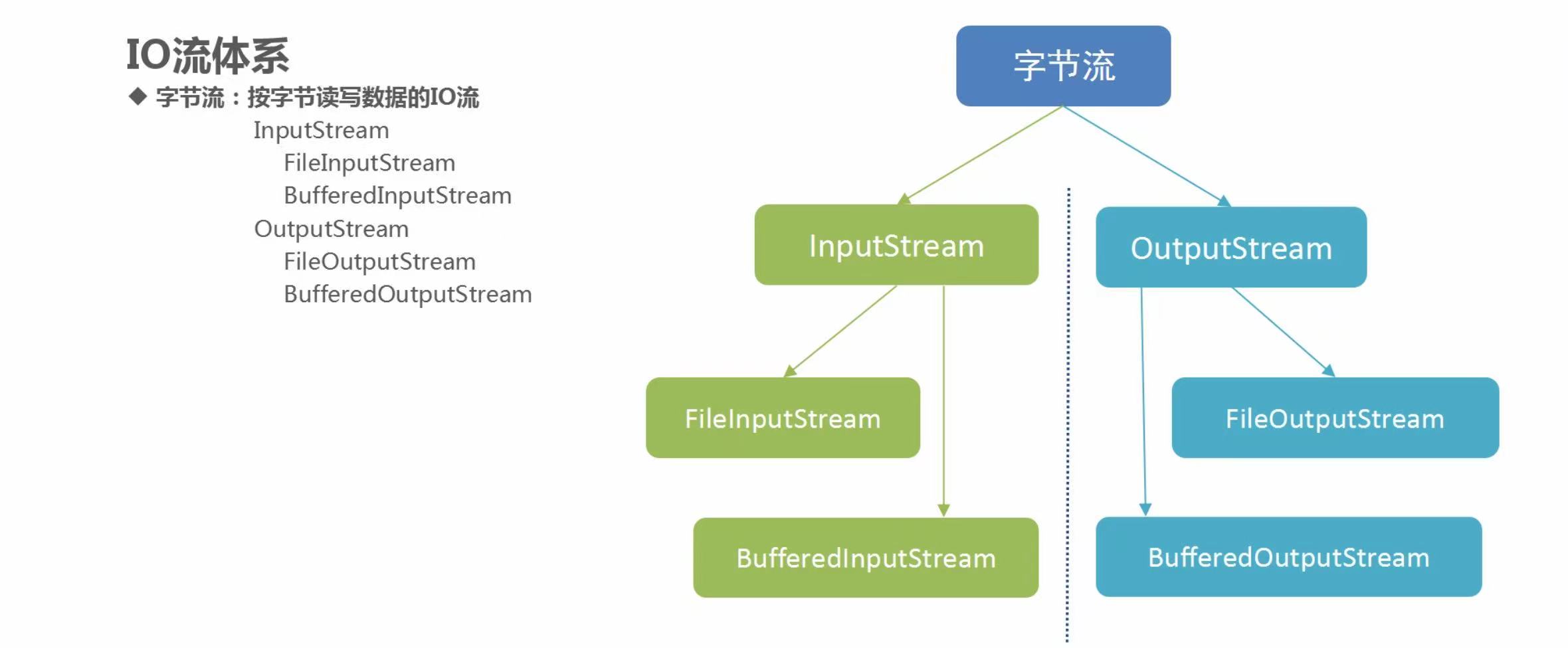 IO流体系

◆ 字节流：按字节读写数据的IO流

InputStream

FileInputStream

BufferedInputStream

OutputStream

FileOutputStream

BufferedOutputStream

字节流

InputStream

OutputStream

FileInputStream

FileOutputStream

BufferedInputStream

BufferedOutputStream